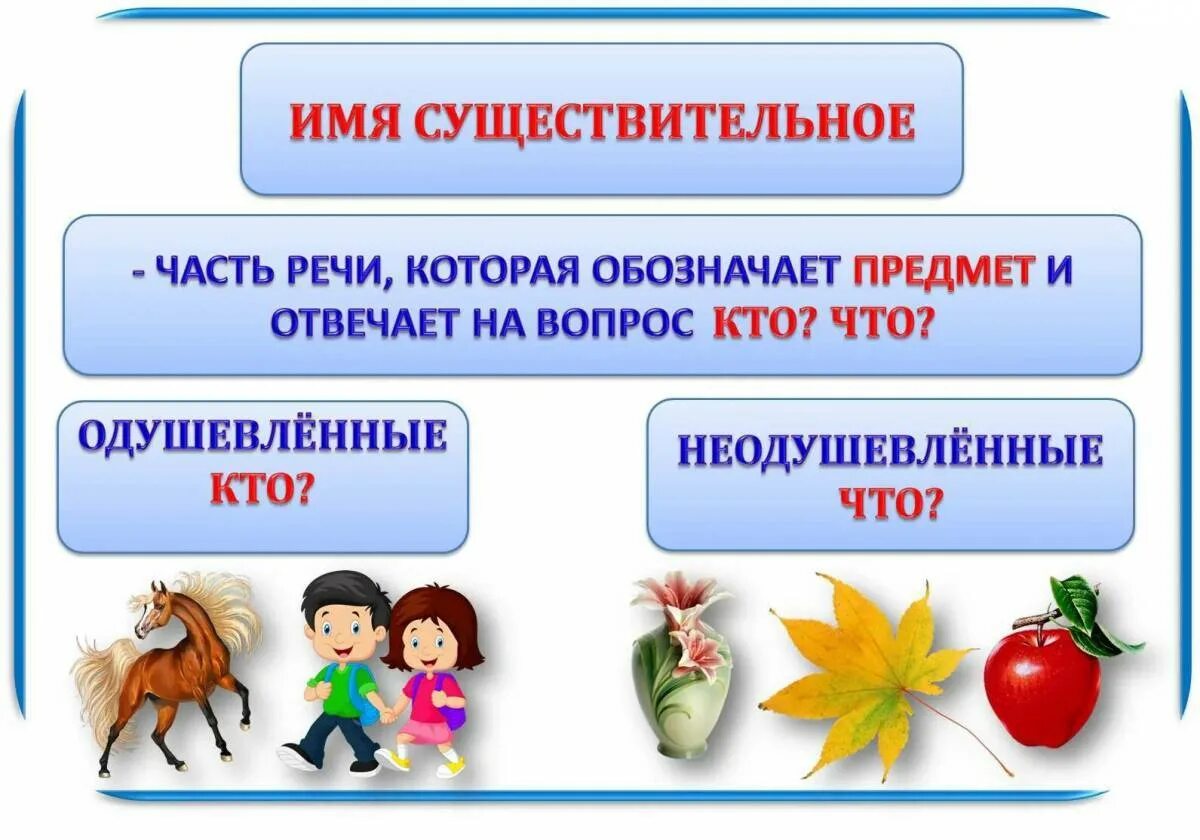 ИМЯ СУЩЕСТВИТЕЛЬНОЕ

- ЧАСТЬ РЕЧИ, КОТОРАЯ ОБОЗНАЧАЕТ ПРЕДМЕТ И ОТВЕЧАЕТ НА ВОПРОС КТО? ЧТО?

ОДУШЕВЛЁННЫЕ
КТО?

НЕОДУШЕВЛЁННЫЕ
ЧТО?